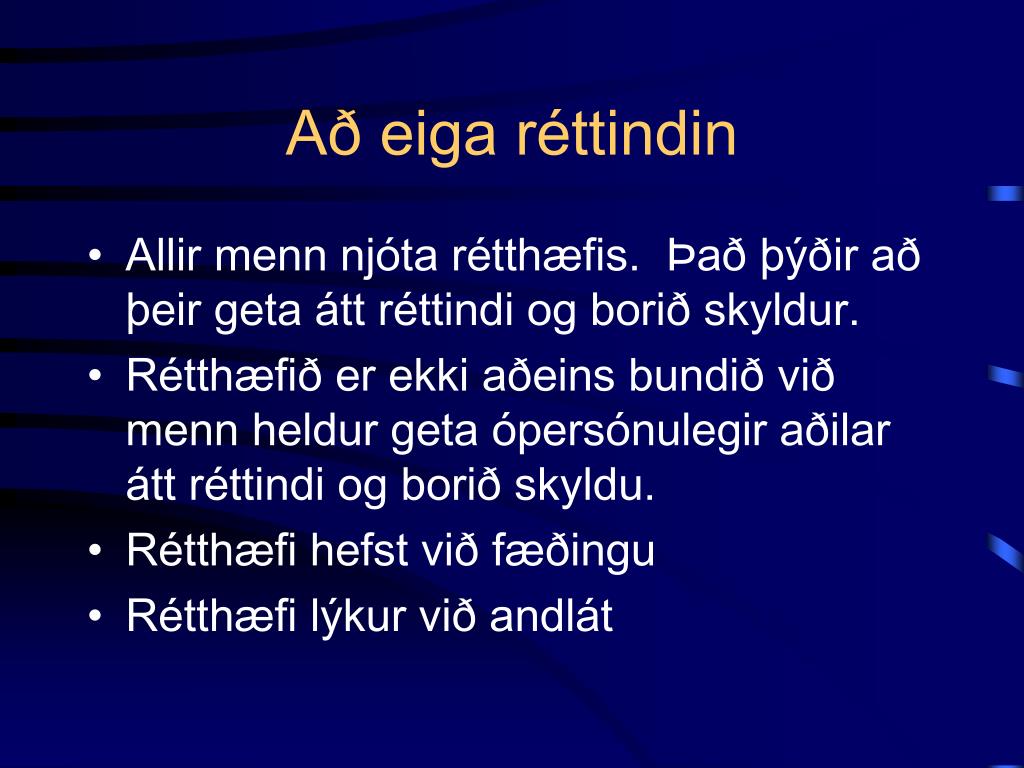 Að eiga réttindin

• Allir menn njóta rétthæfis. Það þýðir að þeir geta átt réttindi og borið skyldur.
• Rétthæfið er ekki aðeins bundið við menn heldur geta ópersónulegir aðilar átt réttindi og borið skyldu.
• Rétthæfi hefst við fæðingu
• Rétthæfi lýkur við andlát